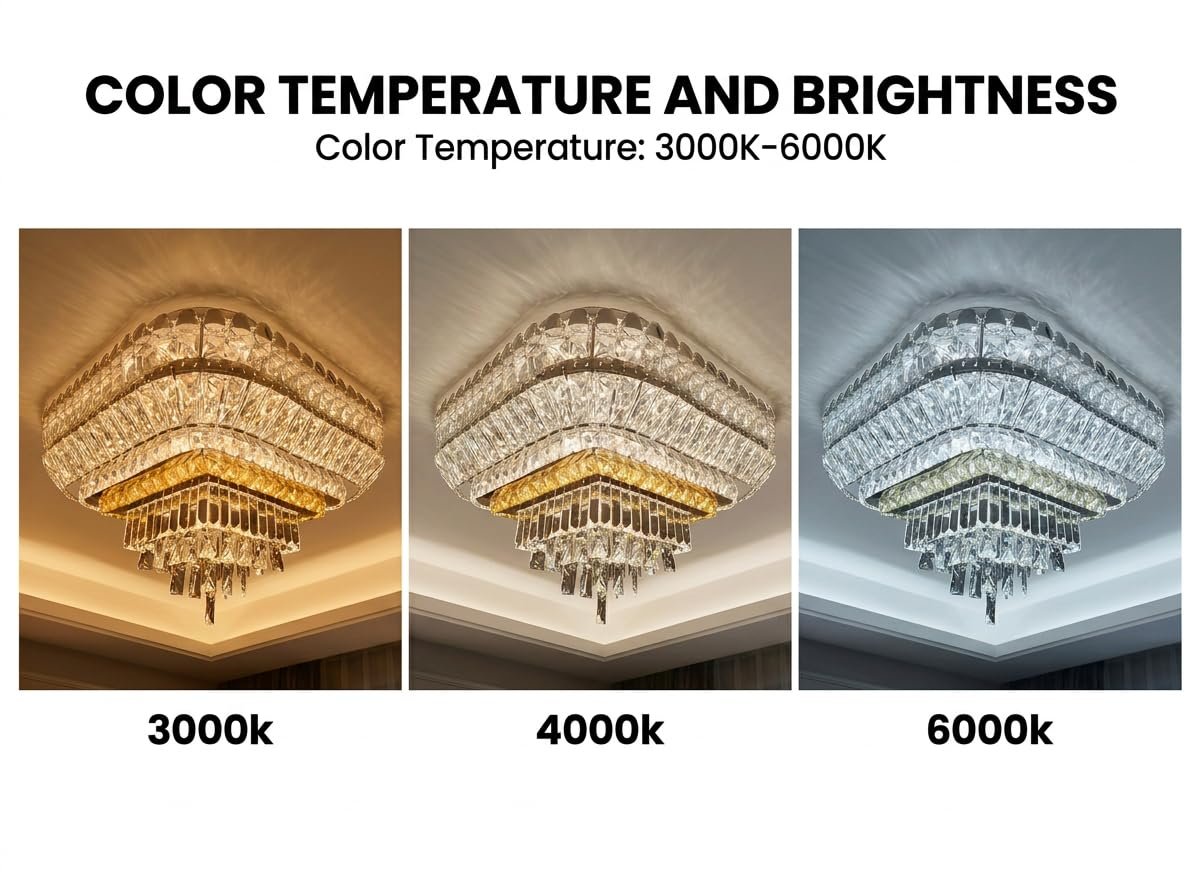 COLOR TEMPERATURE AND BRIGHTNESS
Color Temperature: 3000K-6000K

3000k

4000k

6000k